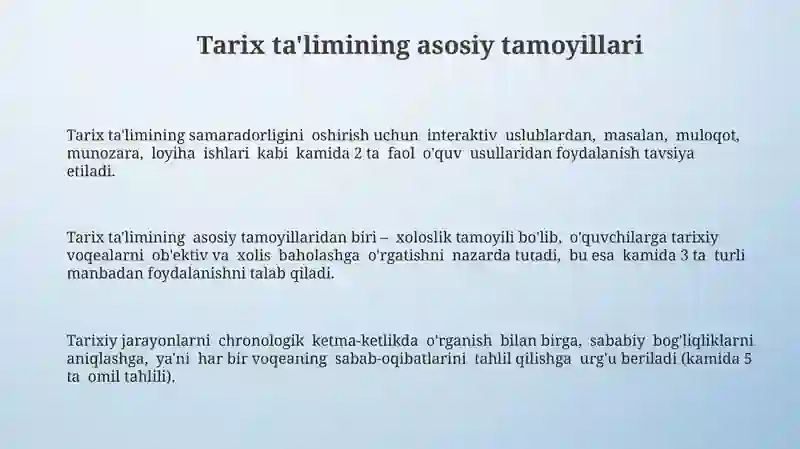 Tarix ta'limining asosiy tamoyillari

Tarix ta'limining samaradorligini oshirish uchun interaktiv uslublardan, masalan, muloqot, munozara, loyiha ishlari kabi kamida 2 ta faol o'quv usullaridan foydalanish tavsiya etiladi.

Tarix ta'limining asosiy tamoyillaridan biri – xoloslik tamoyili bo'lib, o'quvchilarga tarixiy voqealarni ob'ektiv va xolis baholashga o'rgatishni nazarda tutadi, bu esa kamida 3 ta turli manbadan foydalanishni talab qiladi.

Tarixiy jarayonlarni chronologik ketma-ketlikda o'rganish bilan birga, sababiy bog'liqliklarni aniqlashga, ya'ni har bir voqeaning sabab-oqibatlarini tahlil qilishga urg'u beriladi (kamida 5 ta omil tahlili).